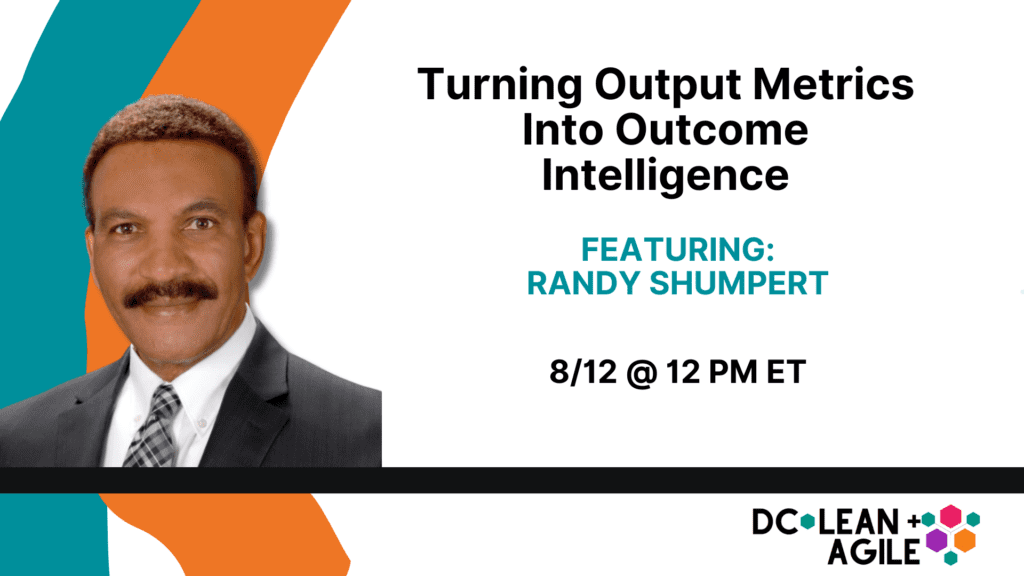 Turning Output Metrics Into Outcome Intelligence

FEATURING:
RANDY SHUMPERT

8/12 @ 12 PM ET

DC LEAN + AGILE